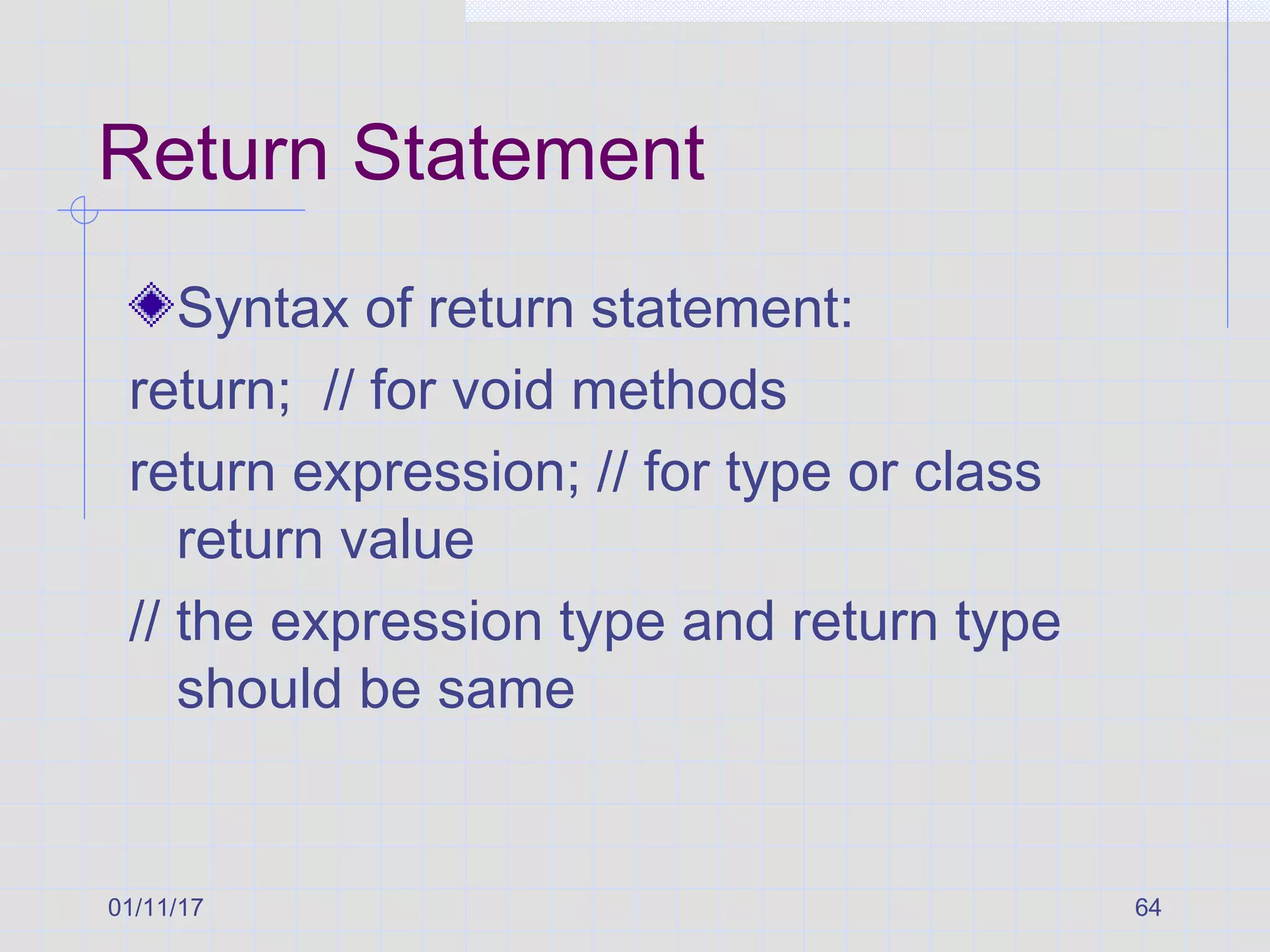 Return Statement

Syntax of return statement:

return;  // for void methods

return expression; // for type or class return value

// the expression type and return type should be same

01/11/17

64